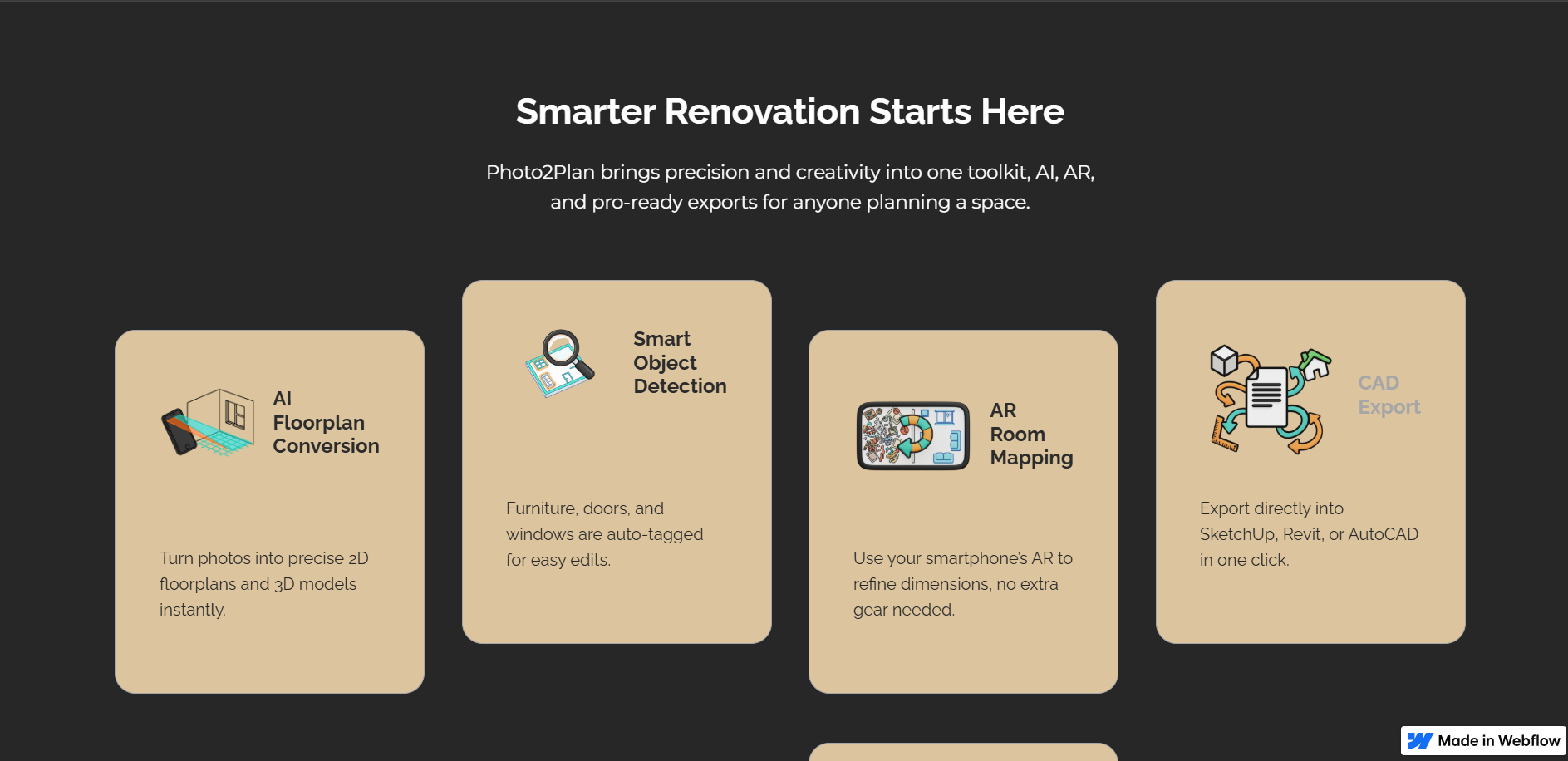 Smarter Renovation Starts Here

Photo2Plan brings precision and creativity into one toolkit, AI, AR, and pro-ready exports for anyone planning a space.

AI Floorplan Conversion

Turn photos into precise 2D floorplans and 3D models instantly.

Smart Object Detection

Furniture, doors, and windows are auto-tagged for easy edits.

AR Room Mapping

Use your smartphone's AR to refine dimensions, no extra gear needed.

CAD Export

Export directly into SketchUp, Revit, or AutoCAD in one click.

Made in Webflow